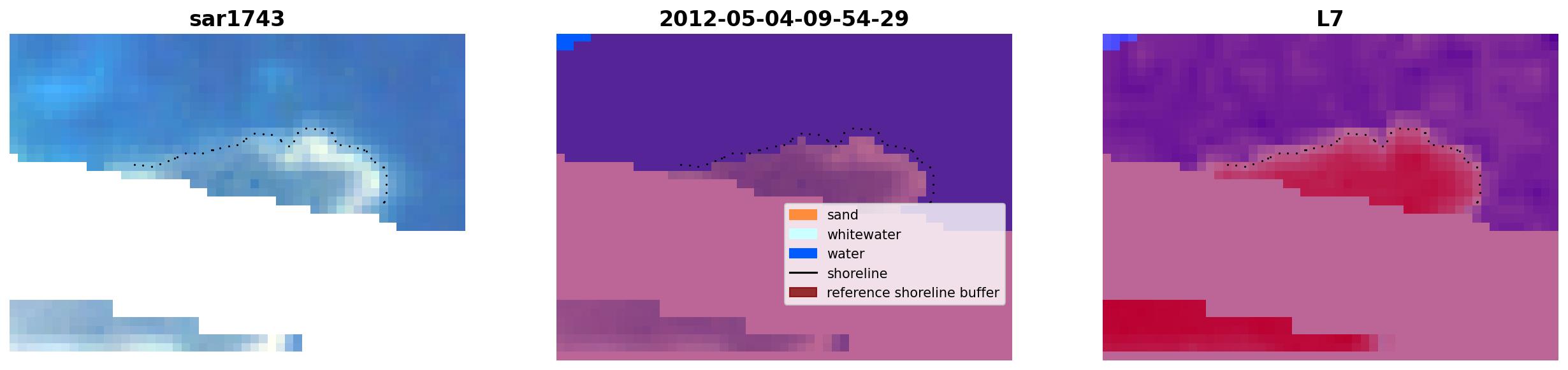 sar1743

2012-05-04-09-54-29

sand
whitewater
water
shoreline
reference shoreline buffer

L7